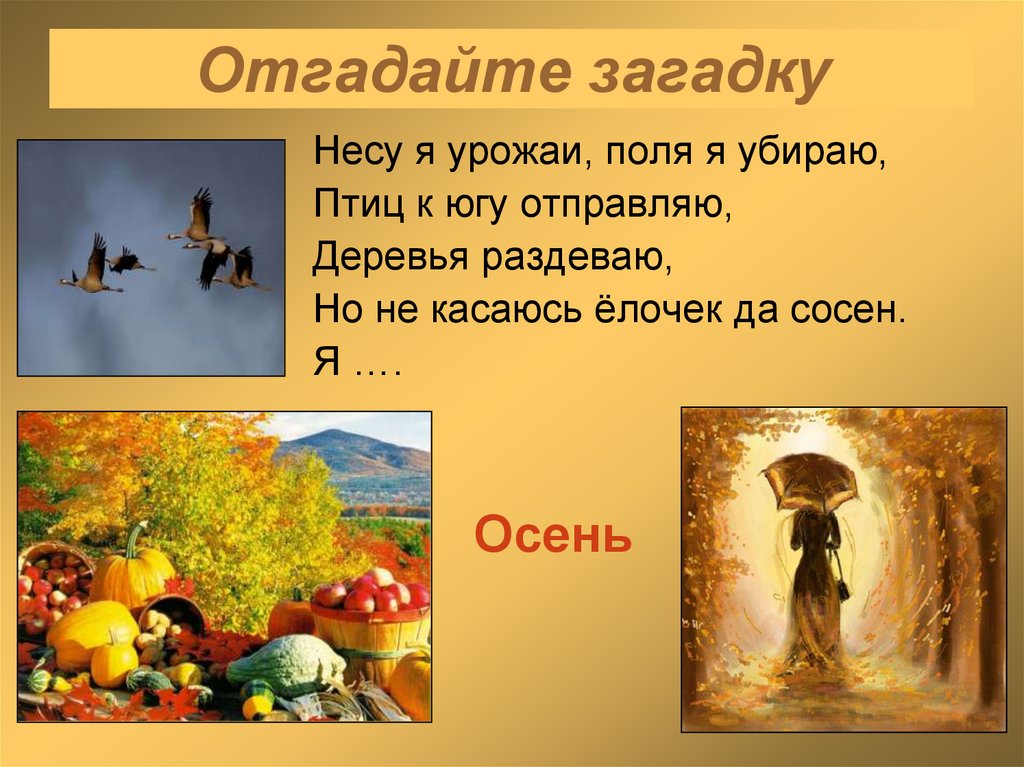 Отгадайте загадку

Несу я урожаи, поля я убираю,
Птиц к югу отправляю,
Деревья раздеваю,
Но не касаюсь ёлочек да сосен.
Я ….

Осень